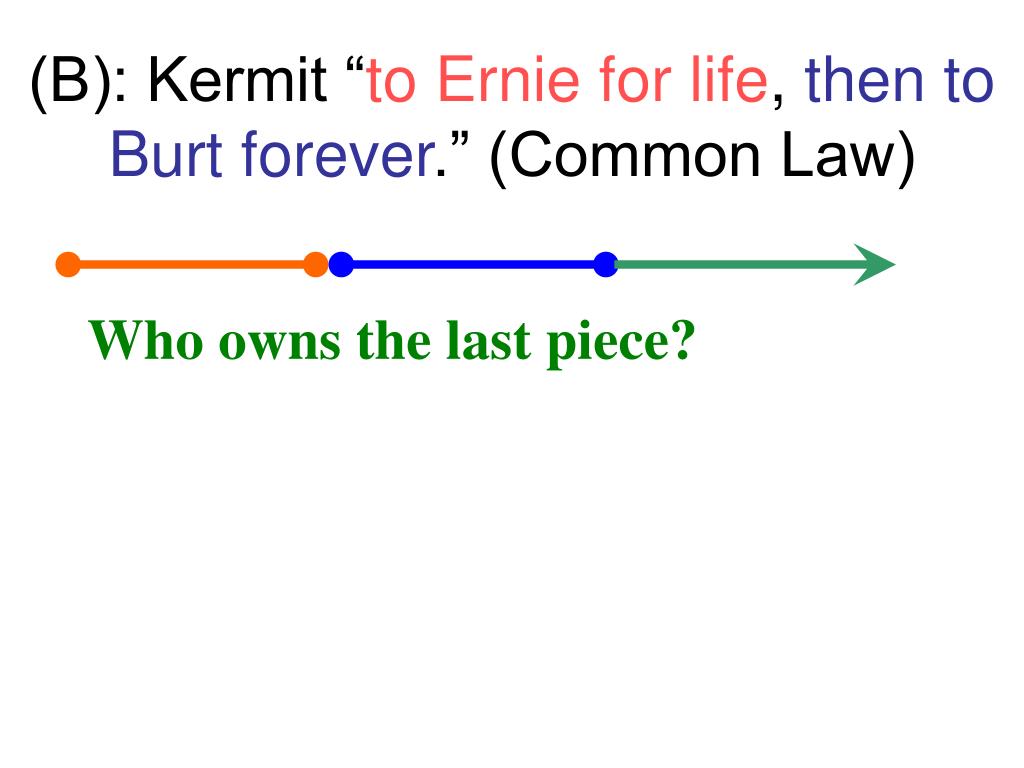 (B): Kermit “to Ernie for life, then to Burt forever.” (Common Law)

Who owns the last piece?